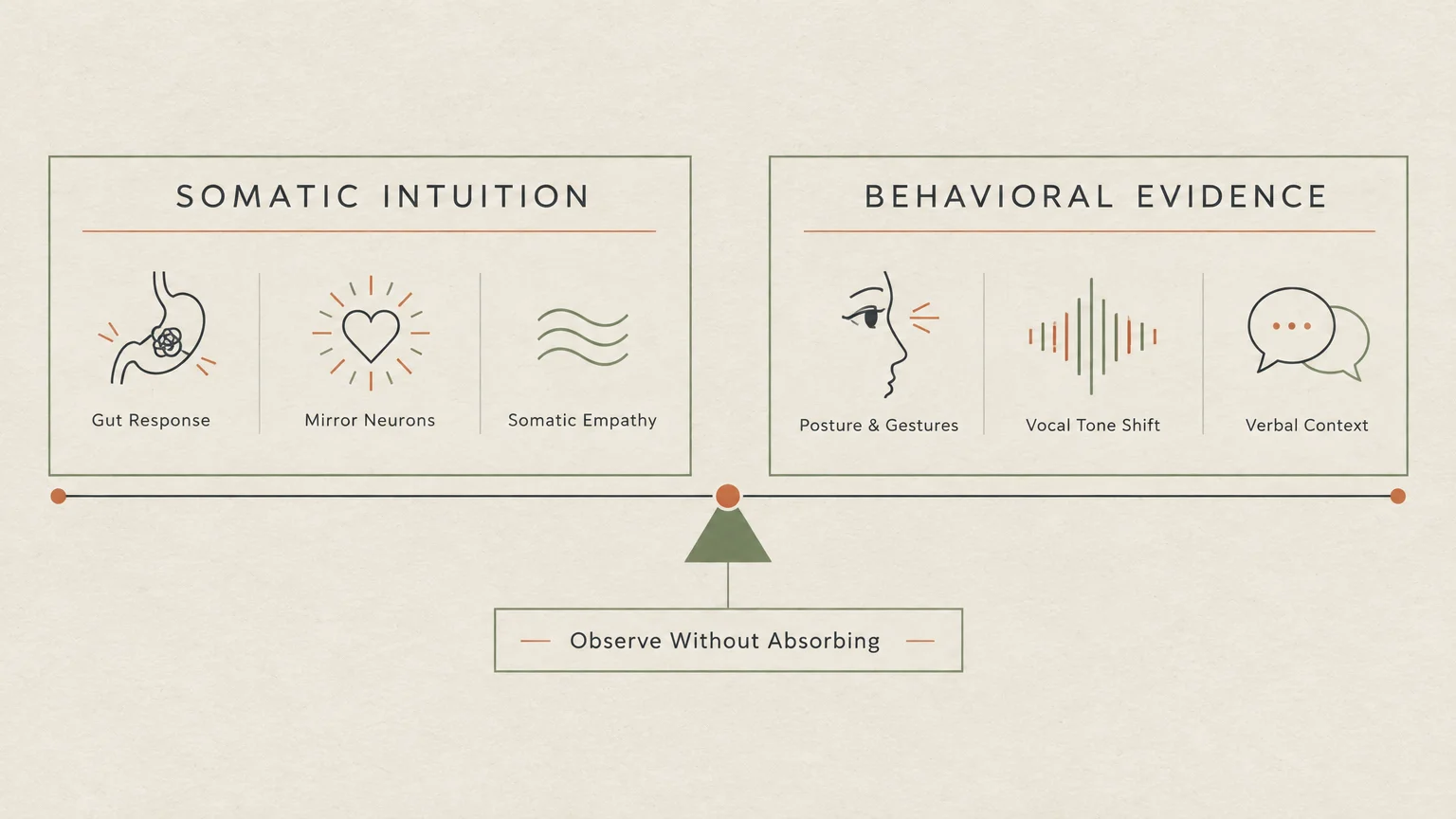 SOMATIC INTUITION

Gut Response

Mirror Neurons

Somatic Empathy

BEHAVIORAL EVIDENCE

Posture & Gestures

Vocal Tone Shift

Verbal Context

Observe Without Absorbing